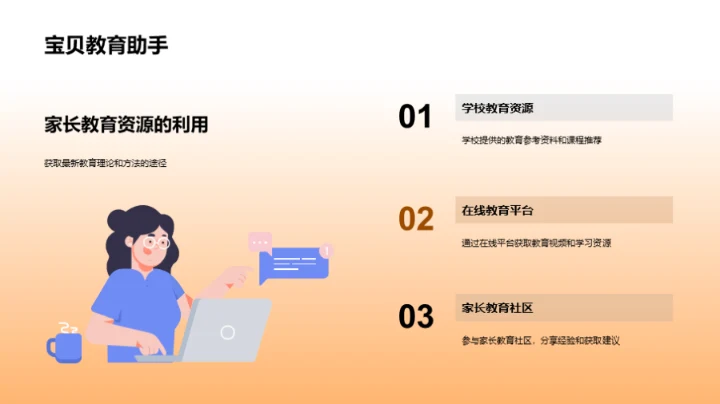 宝贝教育助手

家长教育资源的利用

获取最新教育理论和方法的途径

01

学校教育资源

学校提供的教育参考资料和课程推荐

02

在线教育平台

通过在线平台获取教育视频和学习资源

03

家长教育社区

参与家长教育社区，分享经验和获取建议